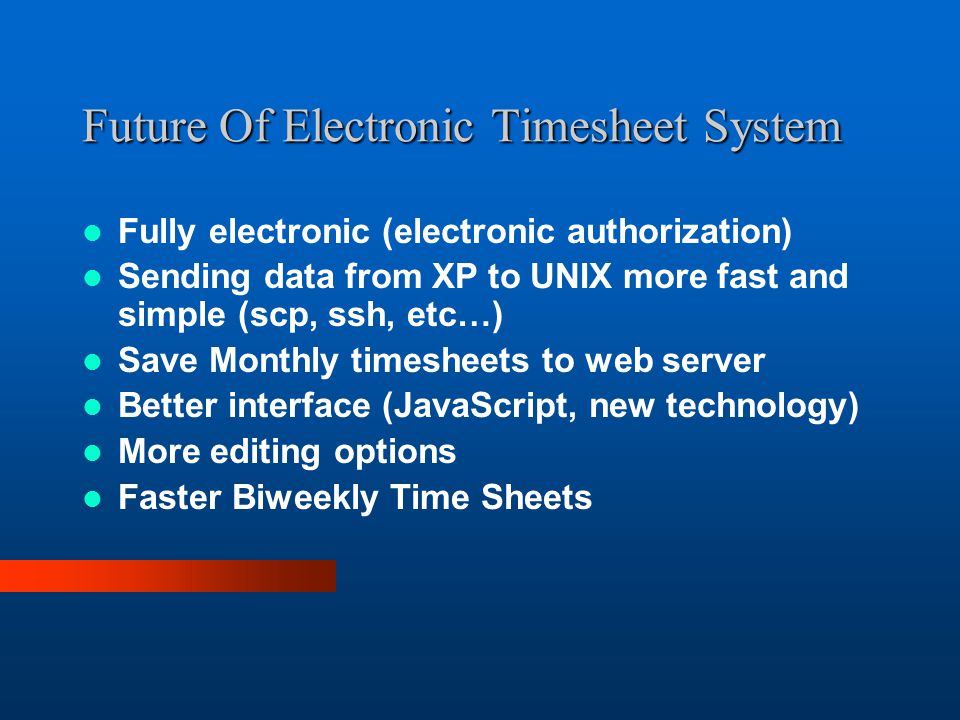 Future Of Electronic Timesheet System

- Fully electronic (electronic authorization)
- Sending data from XP to UNIX more fast and simple (scp, ssh, etc…)
- Save Monthly timesheets to web server
- Better interface (JavaScript, new technology)
- More editing options
- Faster Biweekly Time Sheets